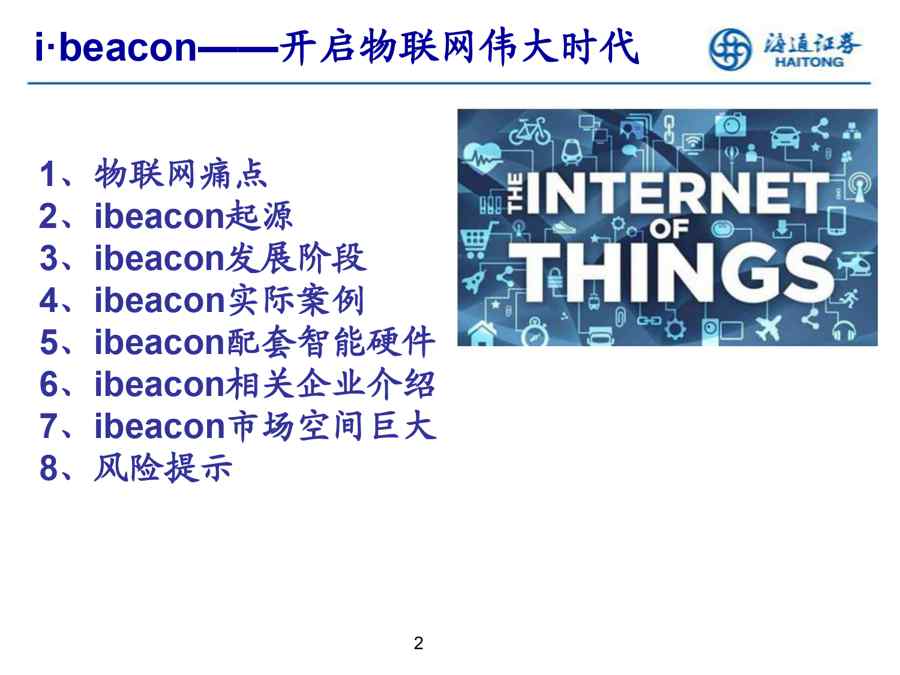 i·beacon——开启物联网伟大时代

海通证券
HAITONG

1、物联网痛点
2、ibeacon起源
3、ibeacon发展阶段
4、ibeacon实际案例
5、ibeacon配套智能硬件
6、ibeacon相关企业介绍
7、ibeacon市场空间巨大
8、风险提示

THE INTERNET OF THINGS

2